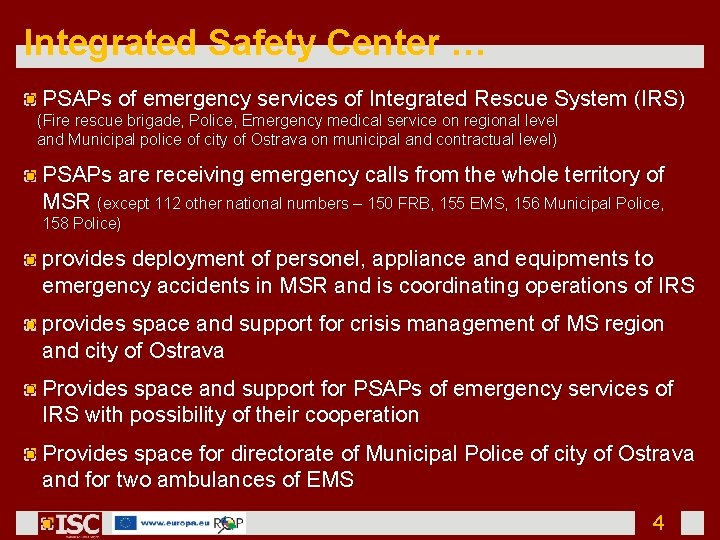 Integrated Safety Center …

PSAPs of emergency services of Integrated Rescue System (IRS) (Fire rescue brigade, Police, Emergency medical service on regional level and Municipal police of city of Ostrava on municipal and contractual level)

PSAPs are receiving emergency calls from the whole territory of MSR (except 112 other national numbers – 150 FRB, 155 EMS, 156 Municipal Police, 158 Police)

provides deployment of personel, appliance and equipments to emergency accidents in MSR and is coordinating operations of IRS

provides space and support for crisis management of MS region and city of Ostrava

Provides space and support for PSAPs of emergency services of IRS with possibility of their cooperation

Provides space for directorate of Municipal Police of city of Ostrava and for two ambulances of EMS

ISC www.europa.eu ROP

4